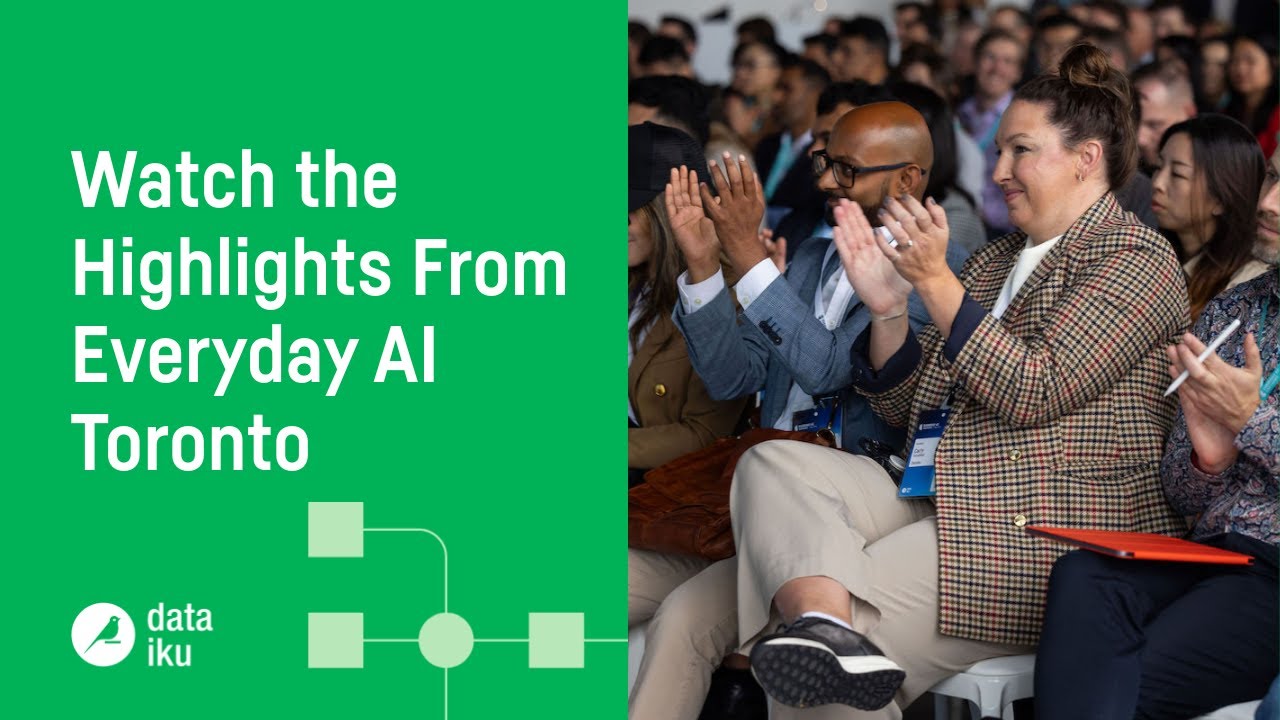 Watch the Highlights From Everyday AI Toronto

data
iku